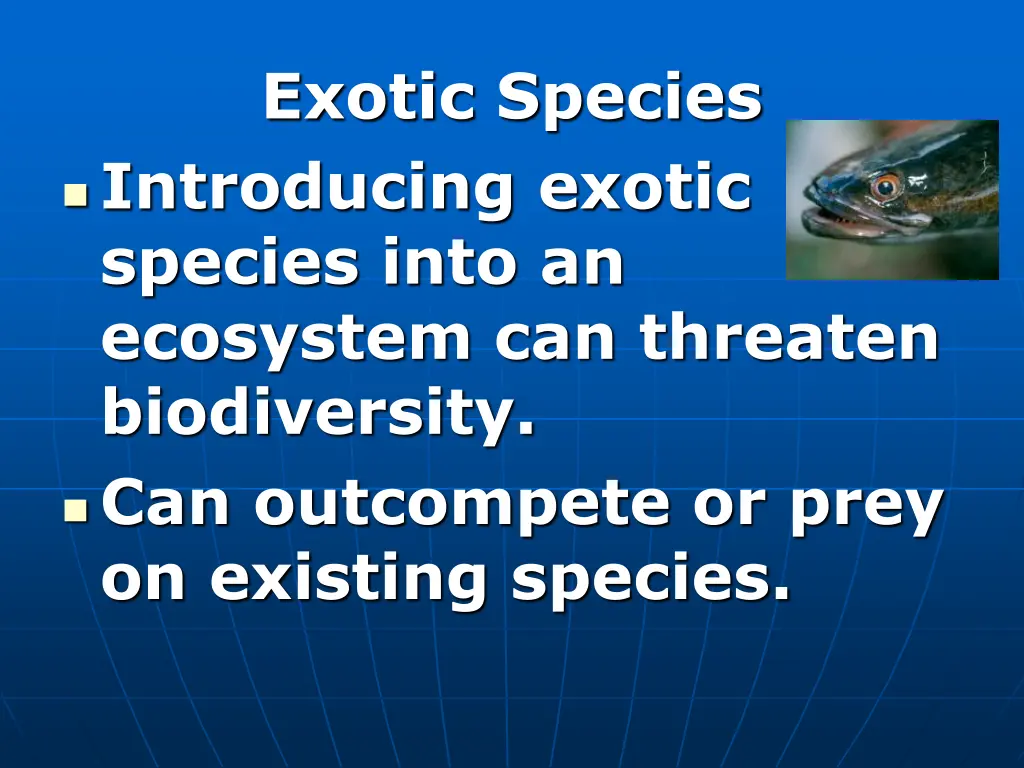 Exotic Species

Introducing exotic species into an ecosystem can threaten biodiversity.

Can outcompete or prey on existing species.